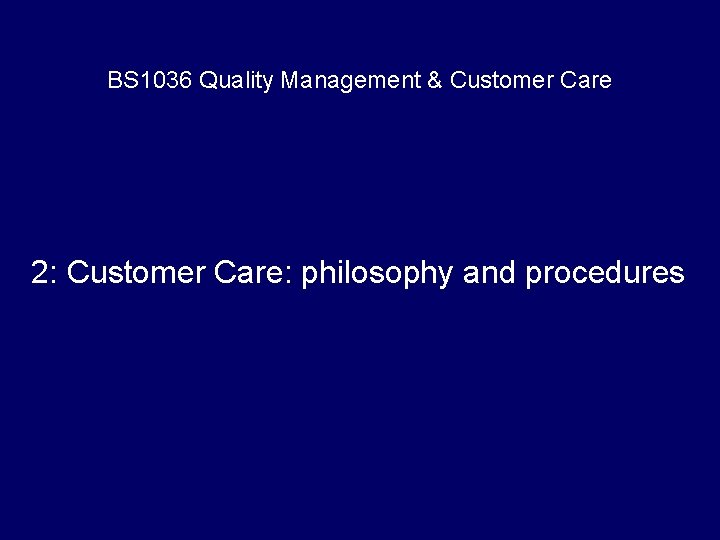 BS1036 Quality Management & Customer Care

2: Customer Care: philosophy and procedures